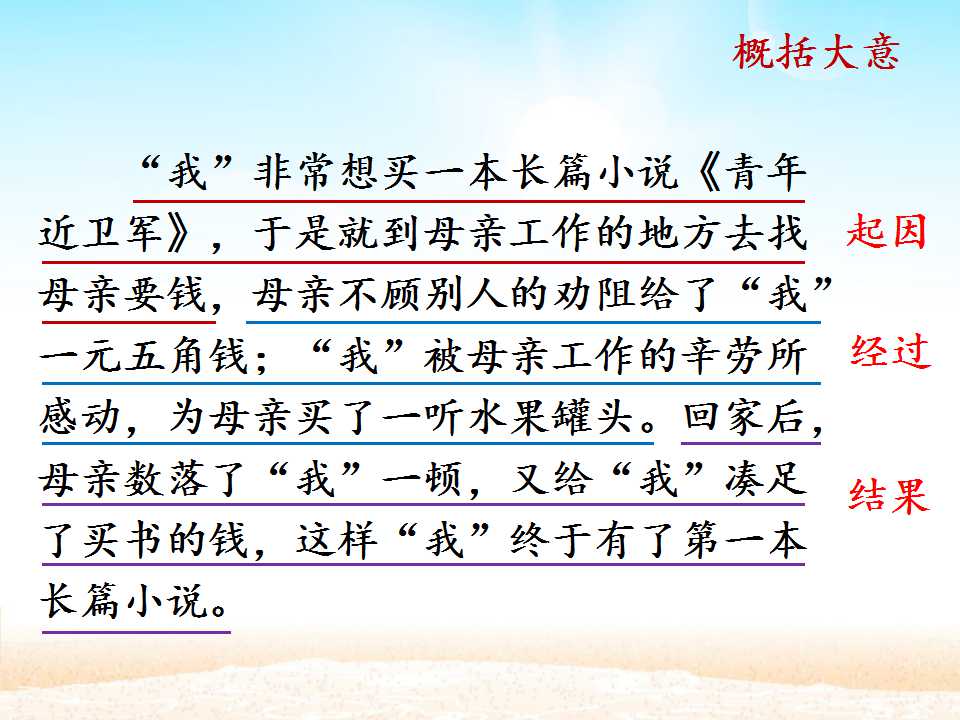 概括大意

“我”非常想买一本长篇小说《青年近卫军》，于是就到母亲工作的地方去找母亲要钱，母亲不顾别人的劝阻给了“我”一元五角钱；“我”被母亲工作的辛劳所感动，为母亲买了一听水果罐头。回家后，母亲数落了“我”一顿，又给“我”凑足了买书的钱，这样“我”终于有了第一本长篇小说。

起因

经过

结果